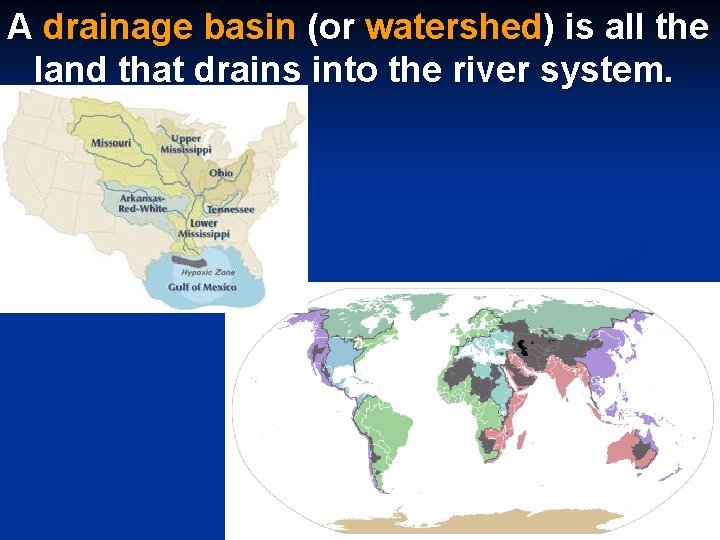 A drainage basin (or watershed) is all the land that drains into the river system.

Missouri
Upper Mississippi
Ohio
Arkansas-Red-White
Tennessee
Lower Mississippi
Hypoxic Zone
Gulf of Mexico